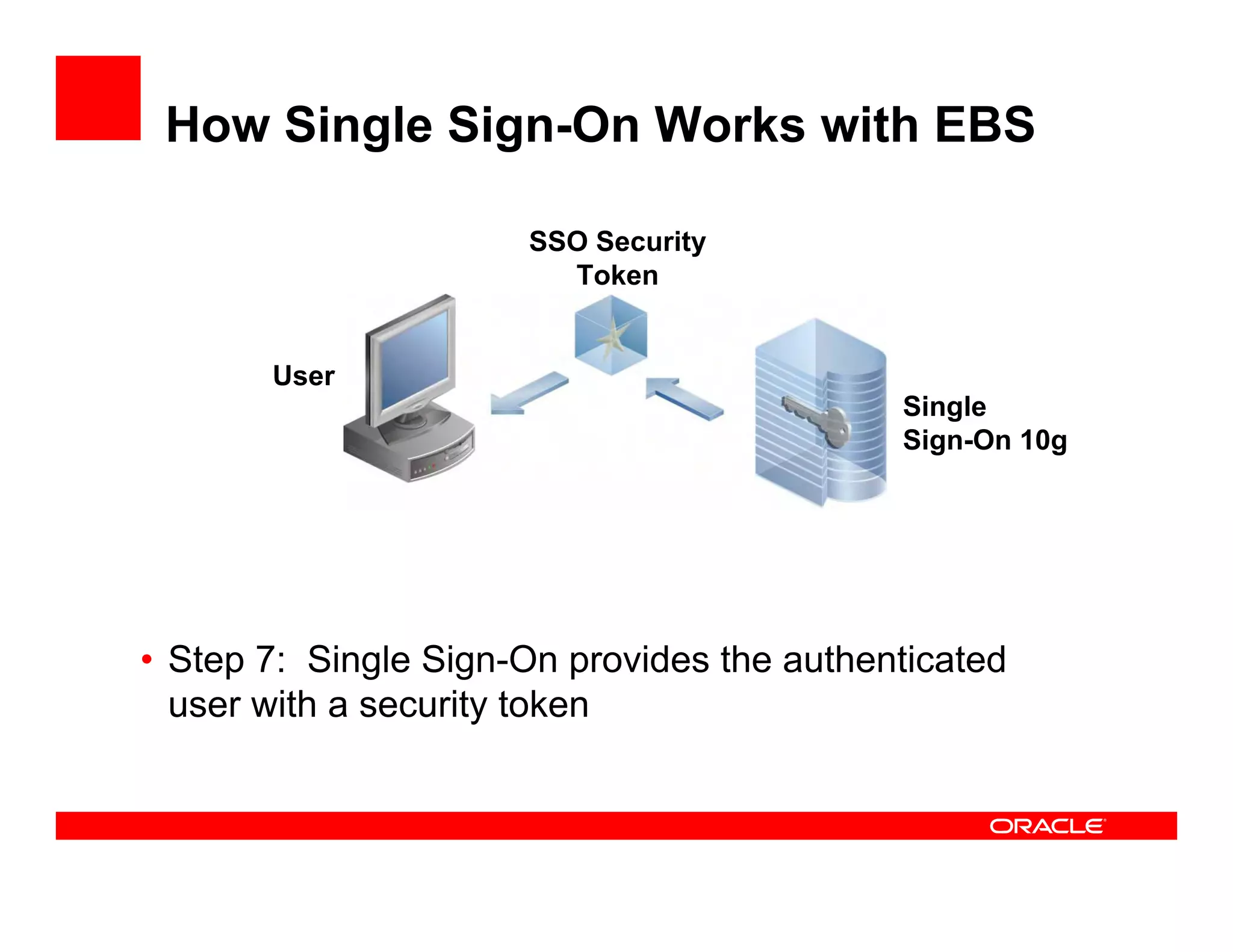 How Single Sign-On Works with EBS

SSO Security Token

User

Single Sign-On 10g

• Step 7: Single Sign-On provides the authenticated user with a security token

ORACLE